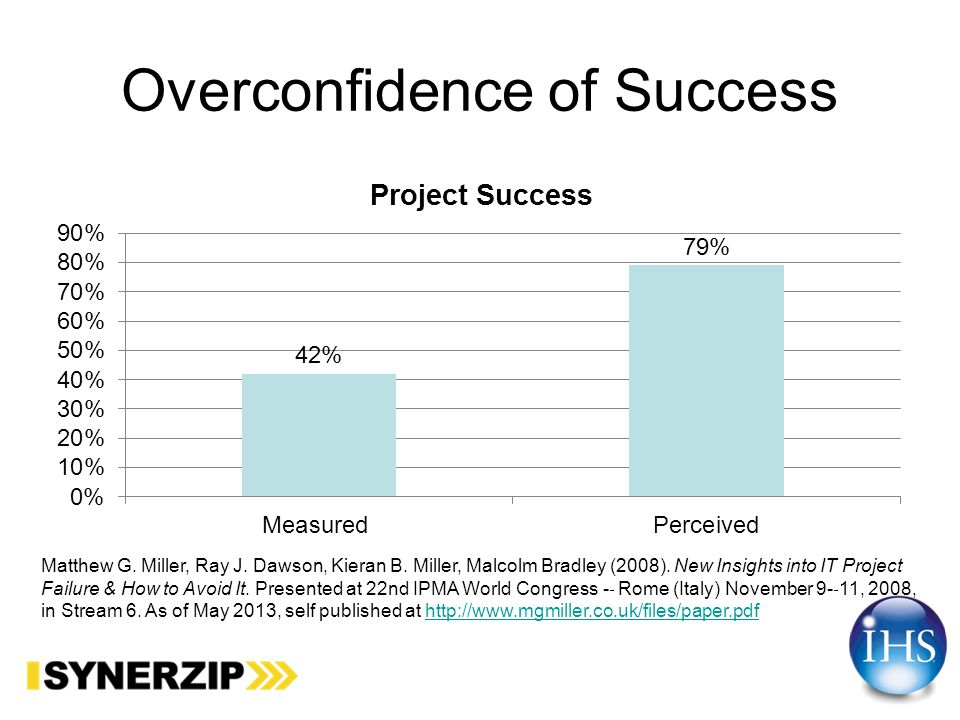 Overconfidence of Success

Project Success

90%
80%
70%
60%
50%
40%
30%
20%
10%
0%

42%
79%

Measured
Perceived

Matthew G. Miller, Ray J. Dawson, Kieran B. Miller, Malcolm Bradley (2008). New Insights into IT Project Failure & How to Avoid It. Presented at 22nd IPMA World Congress -- Rome (Italy) November 9--11, 2008, in Stream 6. As of May 2013, self published at http://www.mgmiller.co.uk/files/paper.pdf

SYNERZIP

IHS